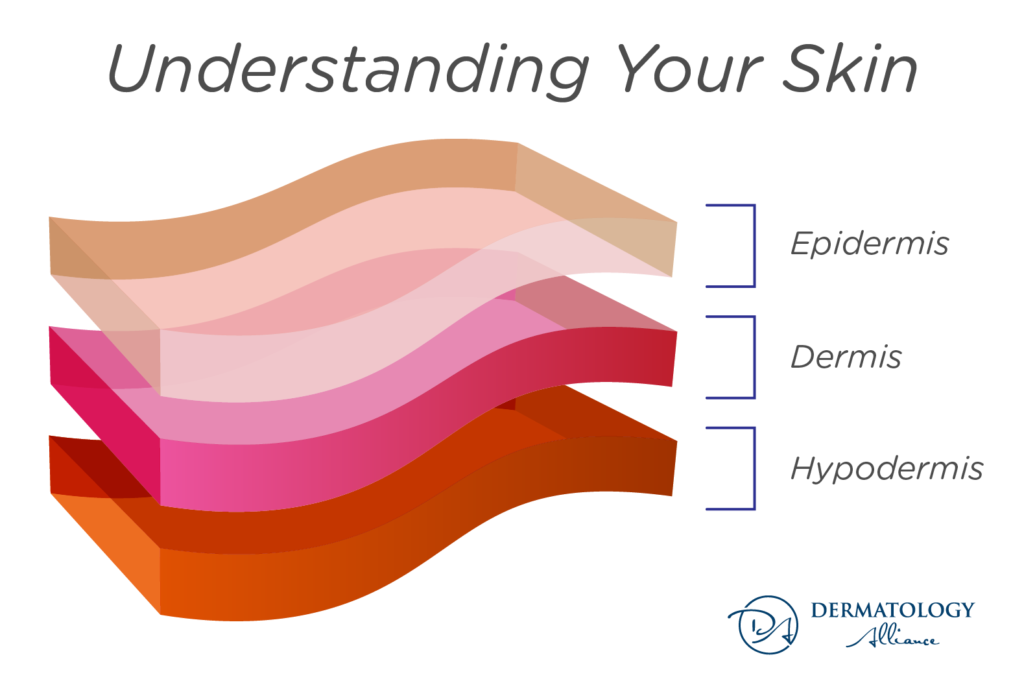 Understanding Your Skin

Epidermis

Dermis

Hypodermis

DA DERMATOLOGY Alliance